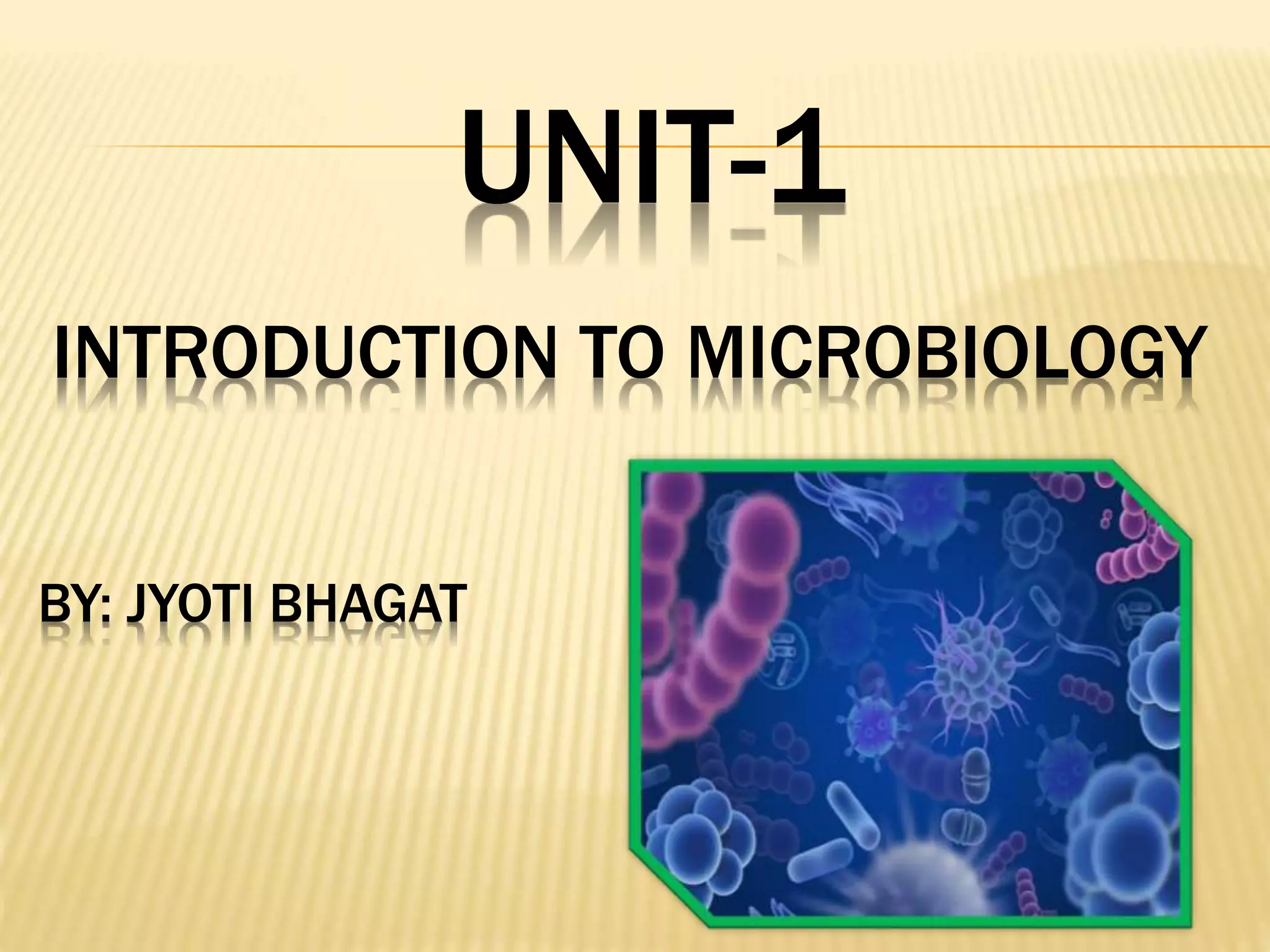 UNIT-1

INTRODUCTION TO MICROBIOLOGY

BY: JYOTI BHAGAT